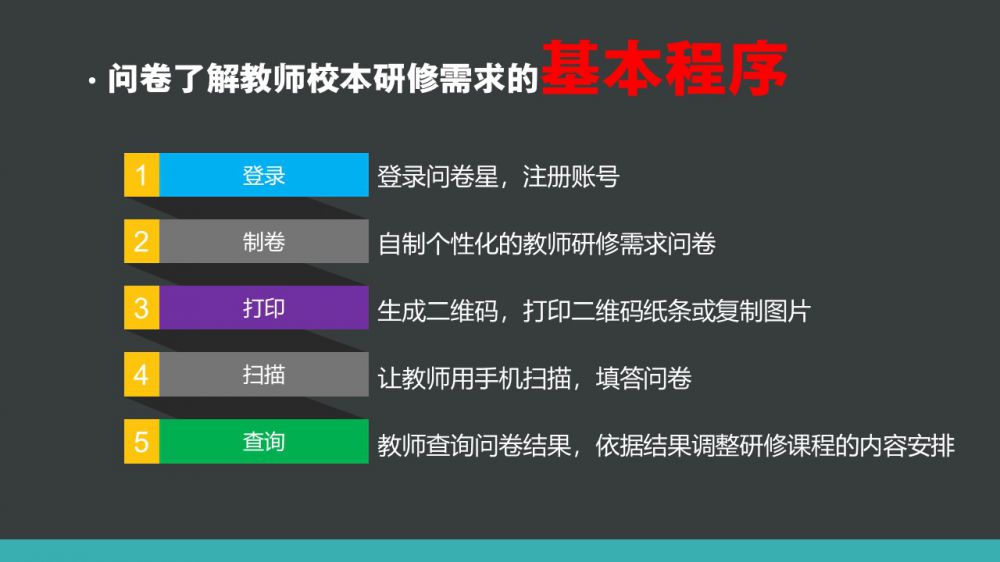 · 问卷了解教师校本研修需求的基本程序

1 登录 登录问卷星，注册账号

2 制卷 自制个性化的教师研修需求问卷

3 打印 生成二维码，打印二维码纸条或复制图片

4 扫描 让教师用手机扫描，填答问卷

5 查询 教师查询问卷结果，依据结果调整研修课程的内容安排